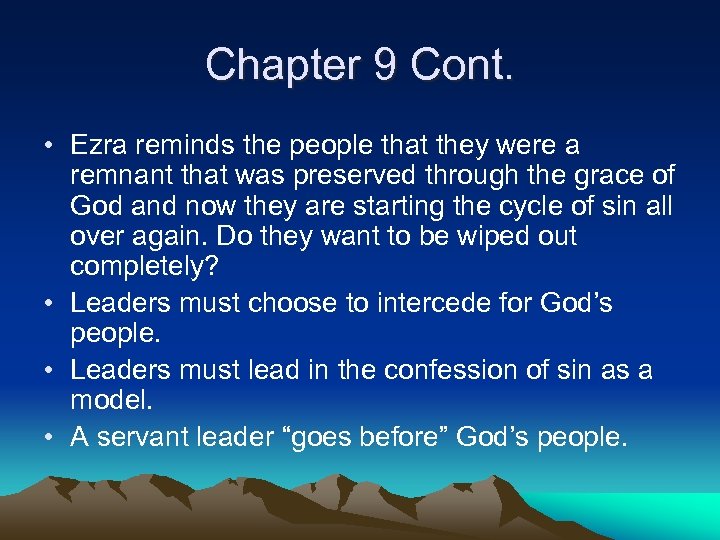 Chapter 9 Cont.

• Ezra reminds the people that they were a remnant that was preserved through the grace of God and now they are starting the cycle of sin all over again. Do they want to be wiped out completely?
• Leaders must choose to intercede for God’s people.
• Leaders must lead in the confession of sin as a model.
• A servant leader “goes before” God’s people.